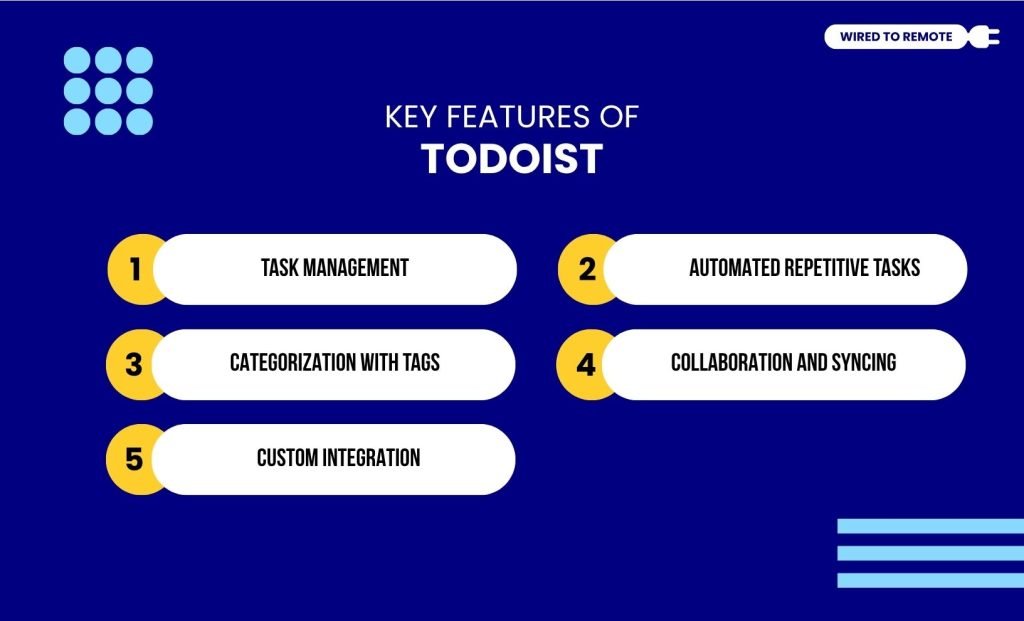 WIRED TO REMOTE

KEY FEATURES OF
TODOIST

1 TASK MANAGEMENT

2 AUTOMATED REPETITIVE TASKS

3 CATEGORIZATION WITH TAGS

4 COLLABORATION AND SYNCING

5 CUSTOM INTEGRATION